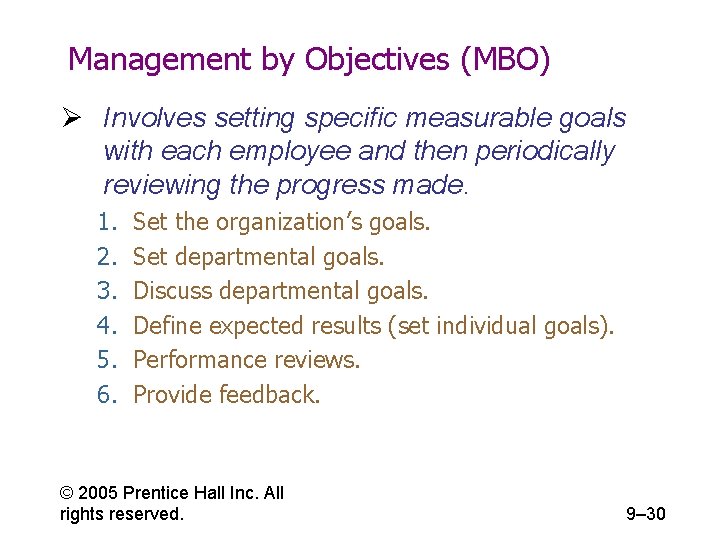 Management by Objectives (MBO)

➢ Involves setting specific measurable goals with each employee and then periodically reviewing the progress made.

1. Set the organization’s goals.
2. Set departmental goals.
3. Discuss departmental goals.
4. Define expected results (set individual goals).
5. Performance reviews.
6. Provide feedback.

© 2005 Prentice Hall Inc. All rights reserved.

9–30